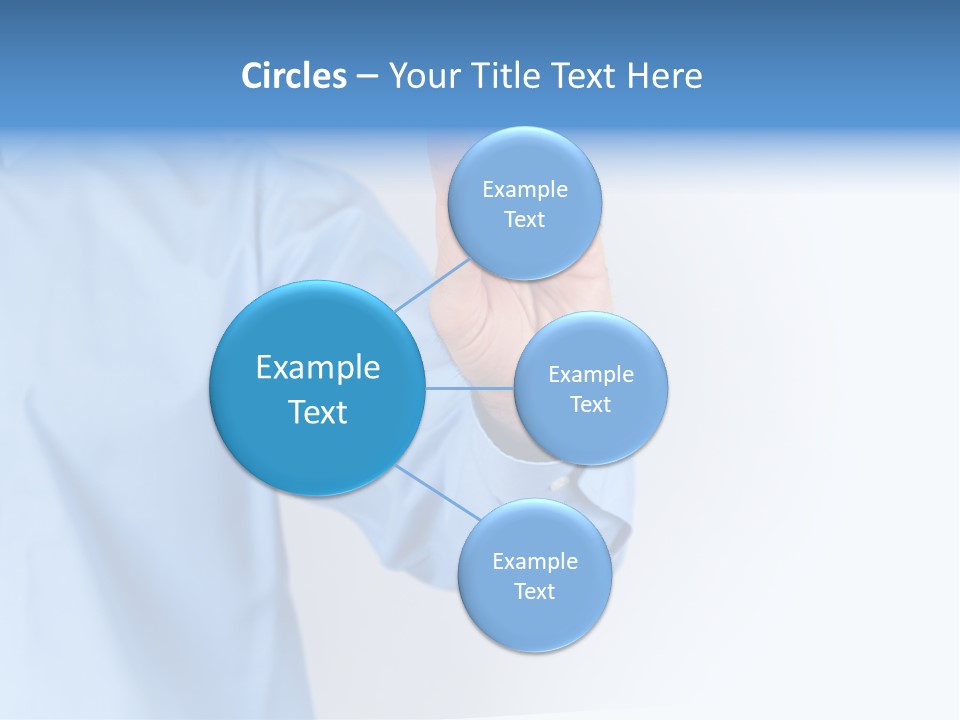 Circles – Your Title Text Here

Example Text

Example Text

Example Text

Example Text